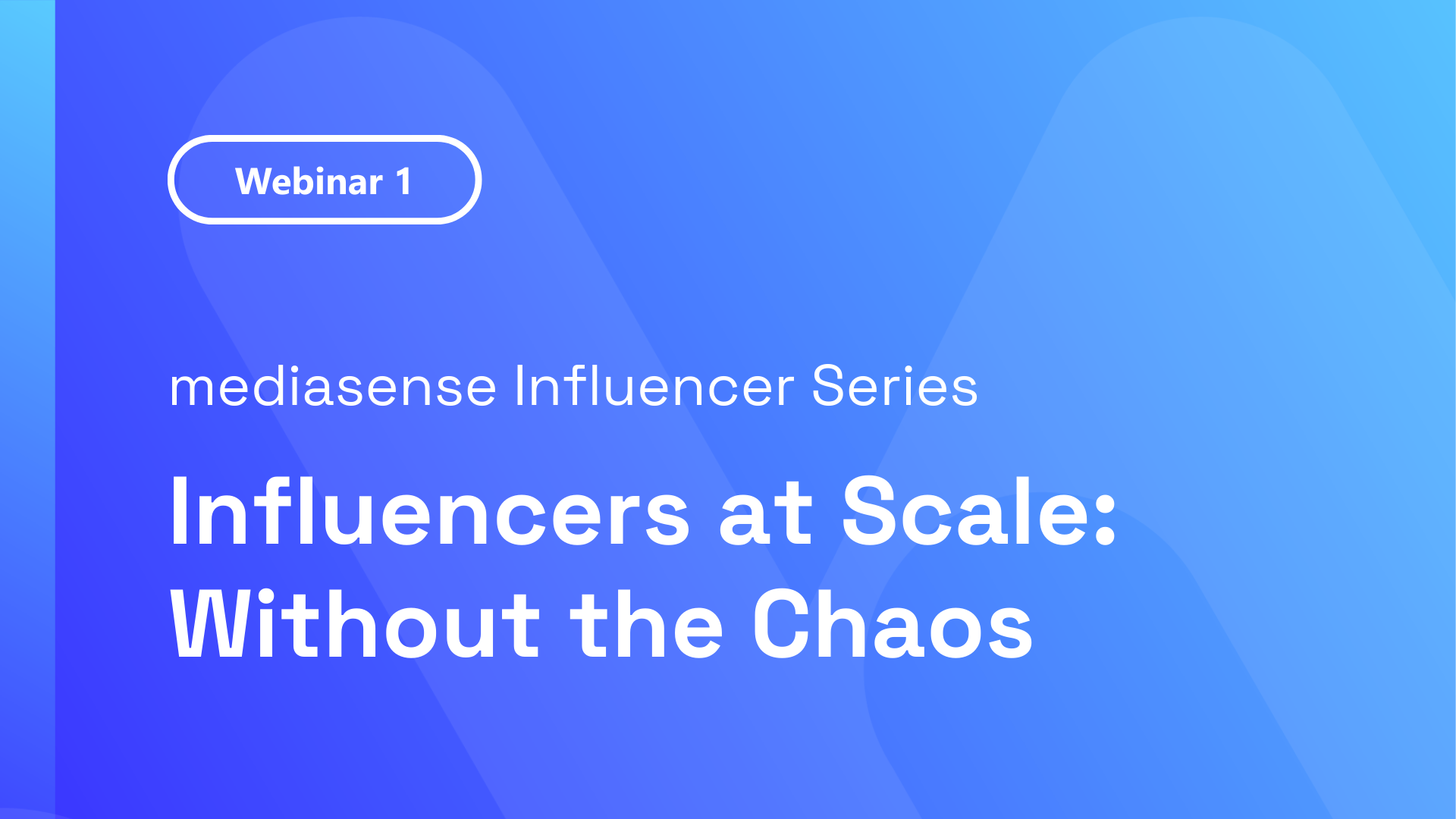 Webinar 1

mediasense Influencer Series

Influencers at Scale: Without the Chaos